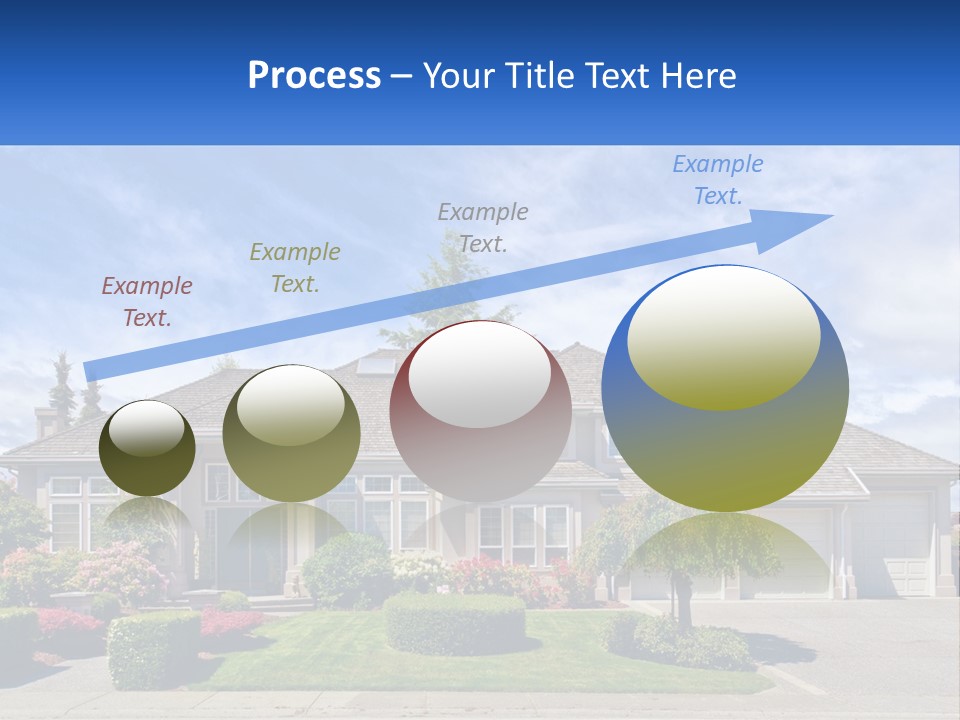 Process – Your Title Text Here

Example Text.

Example Text.

Example Text.

Example Text.